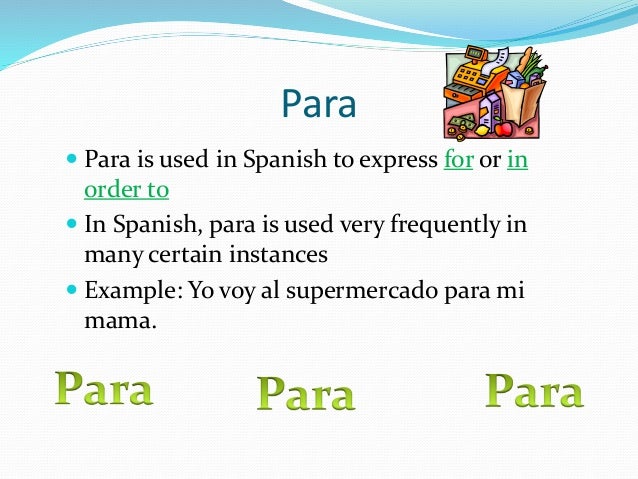 Para

- Para is used in Spanish to express for or in order to
- In Spanish, para is used very frequently in many certain instances
- Example: Yo voy al supermercado para mi mama.

Para Para Para